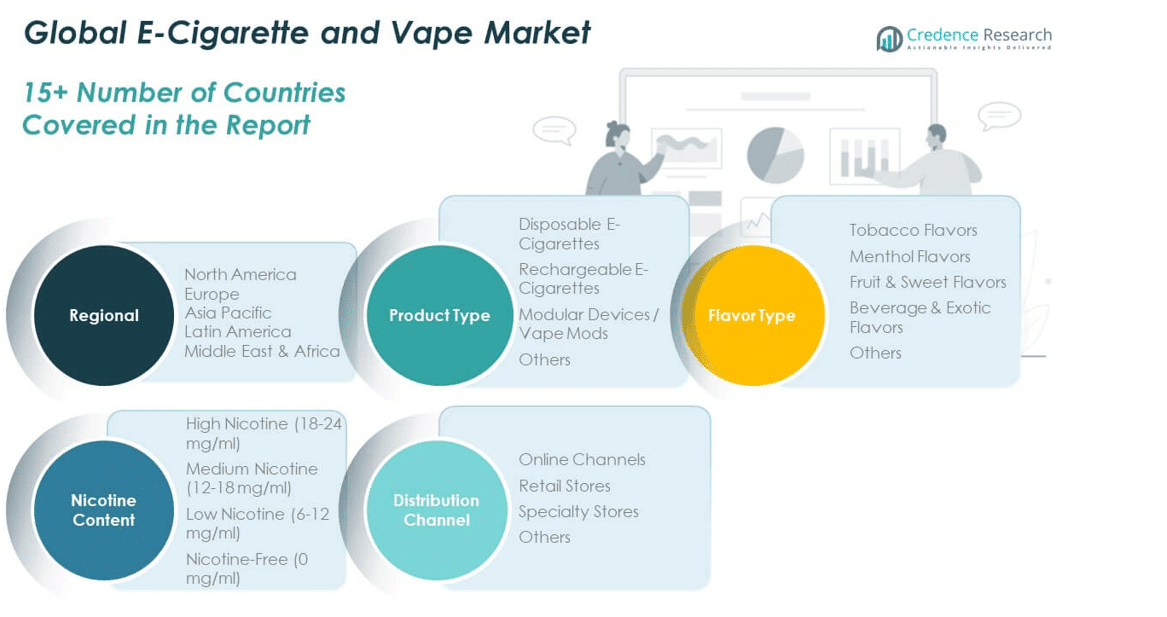 Global E-Cigarette and Vape Market

Credence Research
Actionable Insights Delivered

15+ Number of Countries Covered in the Report

Regional
North America
Europe
Asia Pacific
Latin America
Middle East & Africa

Product Type
Disposable E-Cigarettes
Rechargeable E-Cigarettes
Modular Devices / Vape Mods
Others

Flavor Type
Tobacco Flavors
Menthol Flavors
Fruit & Sweet Flavors
Beverage & Exotic Flavors
Others

Nicotine Content
High Nicotine (18-24 mg/ml)
Medium Nicotine (12-18 mg/ml)
Low Nicotine (6-12 mg/ml)
Nicotine-Free (0 mg/ml)

Distribution Channel
Online Channels
Retail Stores
Specialty Stores
Others